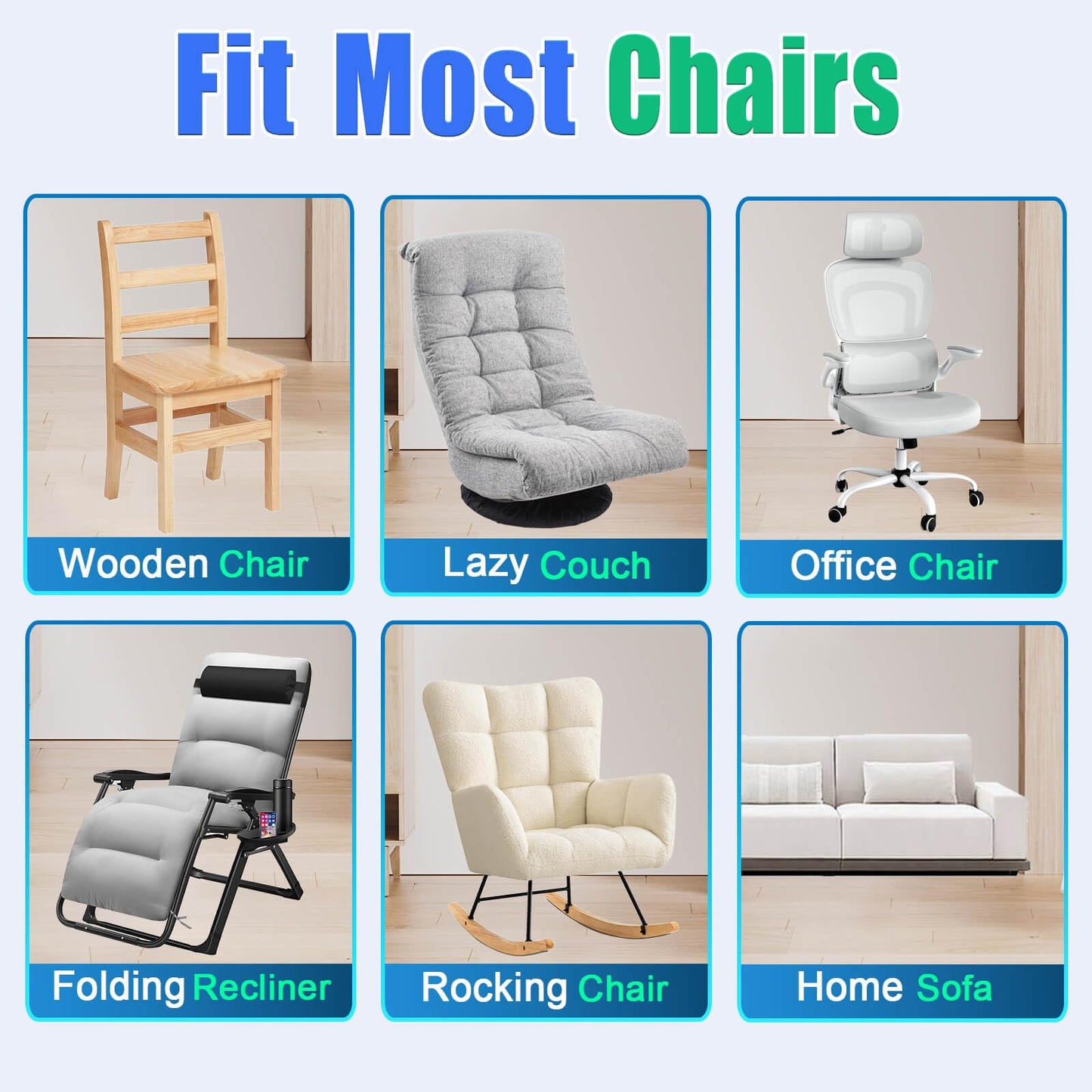 Fit Most Chairs

Wooden Chair

Lazy Couch

Office Chair

Folding Recliner

Rocking Chair

Home Sofa